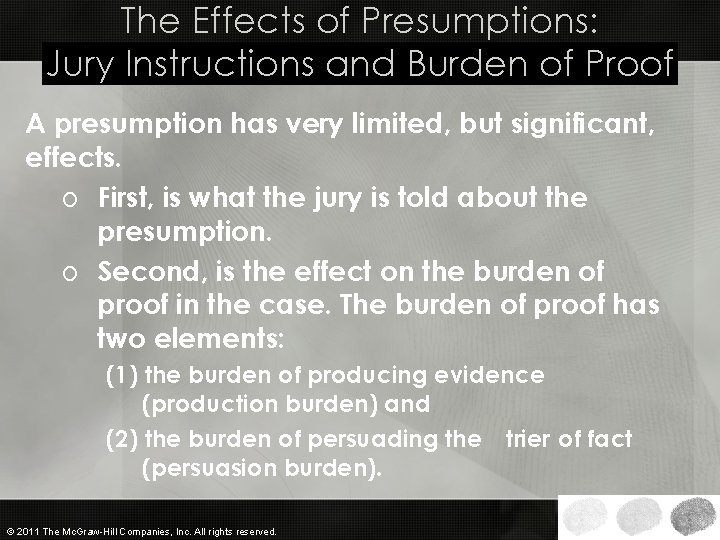 The Effects of Presumptions:
Jury Instructions and Burden of Proof

A presumption has very limited, but significant, effects.

o First, is what the jury is told about the presumption.

o Second, is the effect on the burden of proof in the case. The burden of proof has two elements:

(1) the burden of producing evidence (production burden) and

(2) the burden of persuading the trier of fact (persuasion burden).

© 2011 The McGraw-Hill Companies, Inc. All rights reserved.